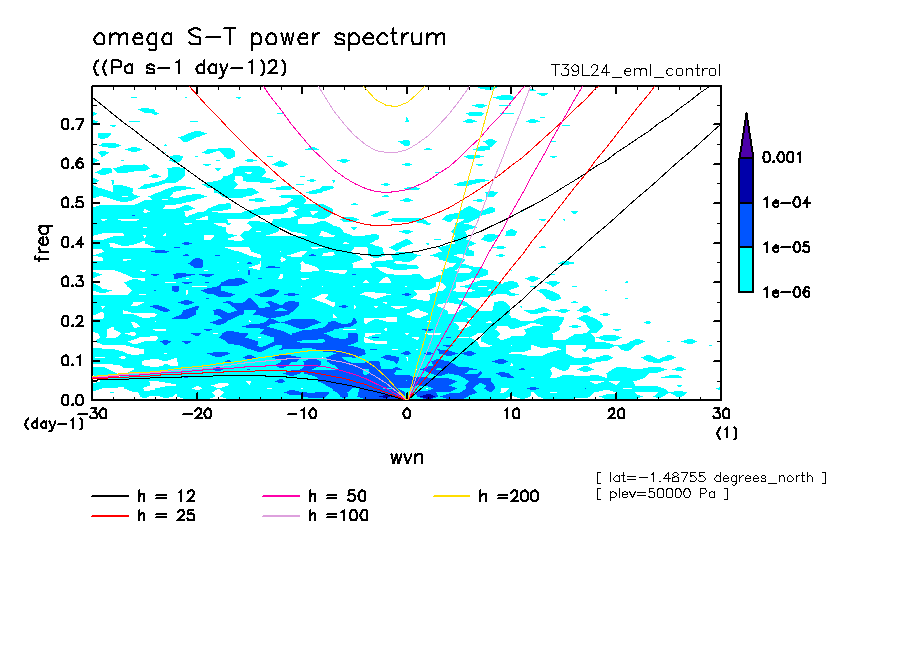 omega S-T power spectrum
((Pa s-1 day-1)2)
T39L24_eml_control

freq
0.7
0.6
0.5
0.4
0.3
0.2
0.1
0.0
(day-1)
-30
-20
-10
0
10
20
30
(1)
wvn

0.001
1e-04
1e-05
1e-06

[ lat=-1.48755 degrees_north ]
[ plev=50000 Pa ]

h = 12
h = 25
h = 50
h =100
h =200